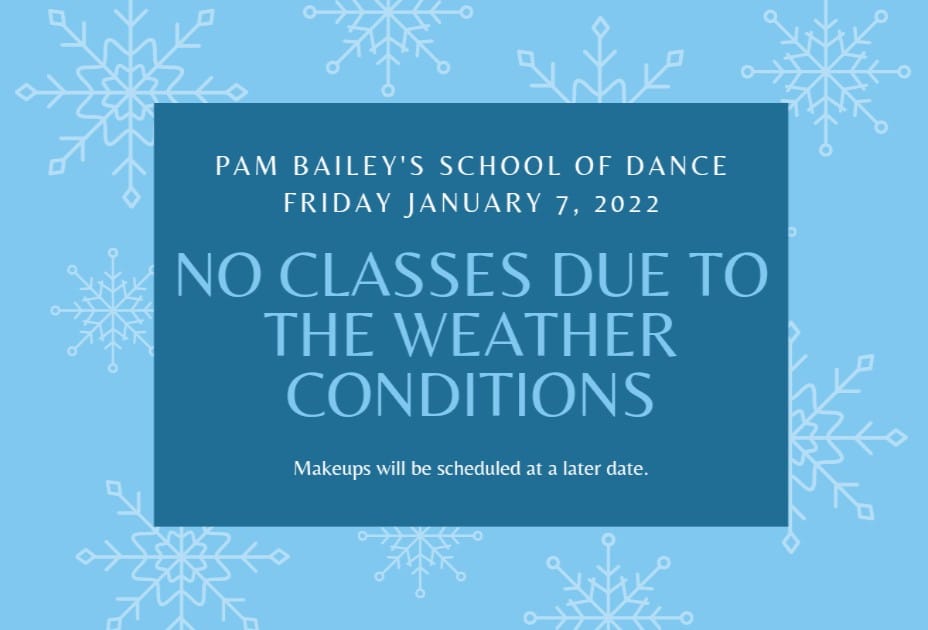 PAM BAILEY'S SCHOOL OF DANCE
FRIDAY JANUARY 7, 2022

NO CLASSES DUE TO THE WEATHER CONDITIONS

Makeups will be scheduled at a later date.